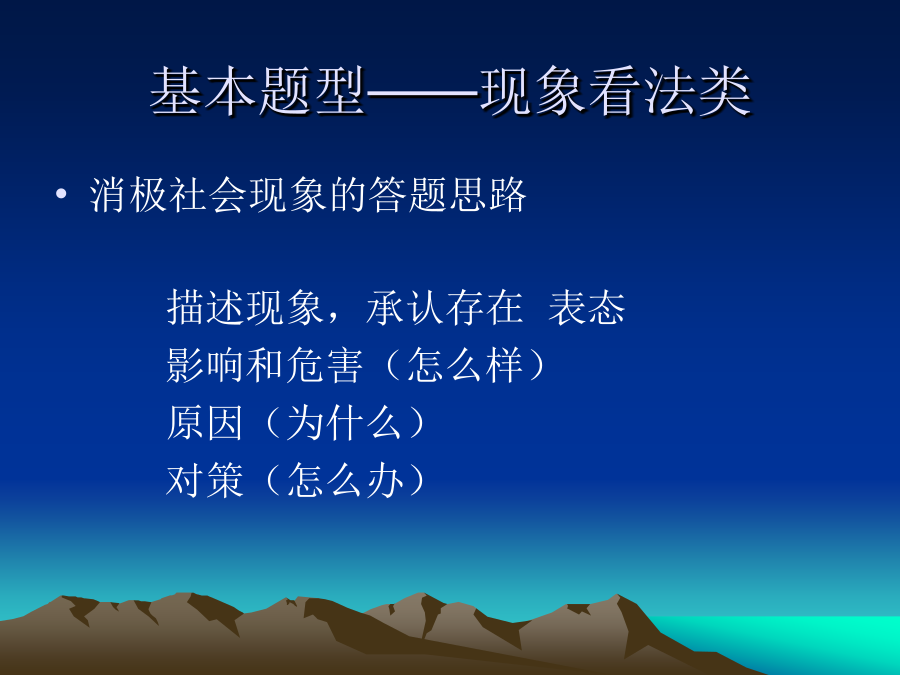 基本题型——现象看法类

• 消极社会现象的答题思路

描述现象，承认存在 表态
影响和危害（怎么样）
原因（为什么）
对策（怎么办）